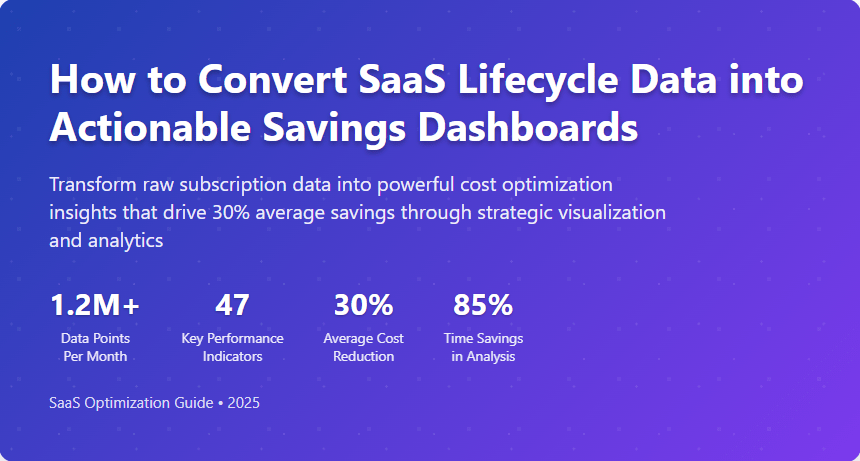 How to Convert SaaS Lifecycle Data into Actionable Savings Dashboards

Transform raw subscription data into powerful cost optimization insights that drive 30% average savings through strategic visualization and analytics

1.2M+
Data Points Per Month

47
Key Performance Indicators

30%
Average Cost Reduction

85%
Time Savings in Analysis

SaaS Optimization Guide • 2025